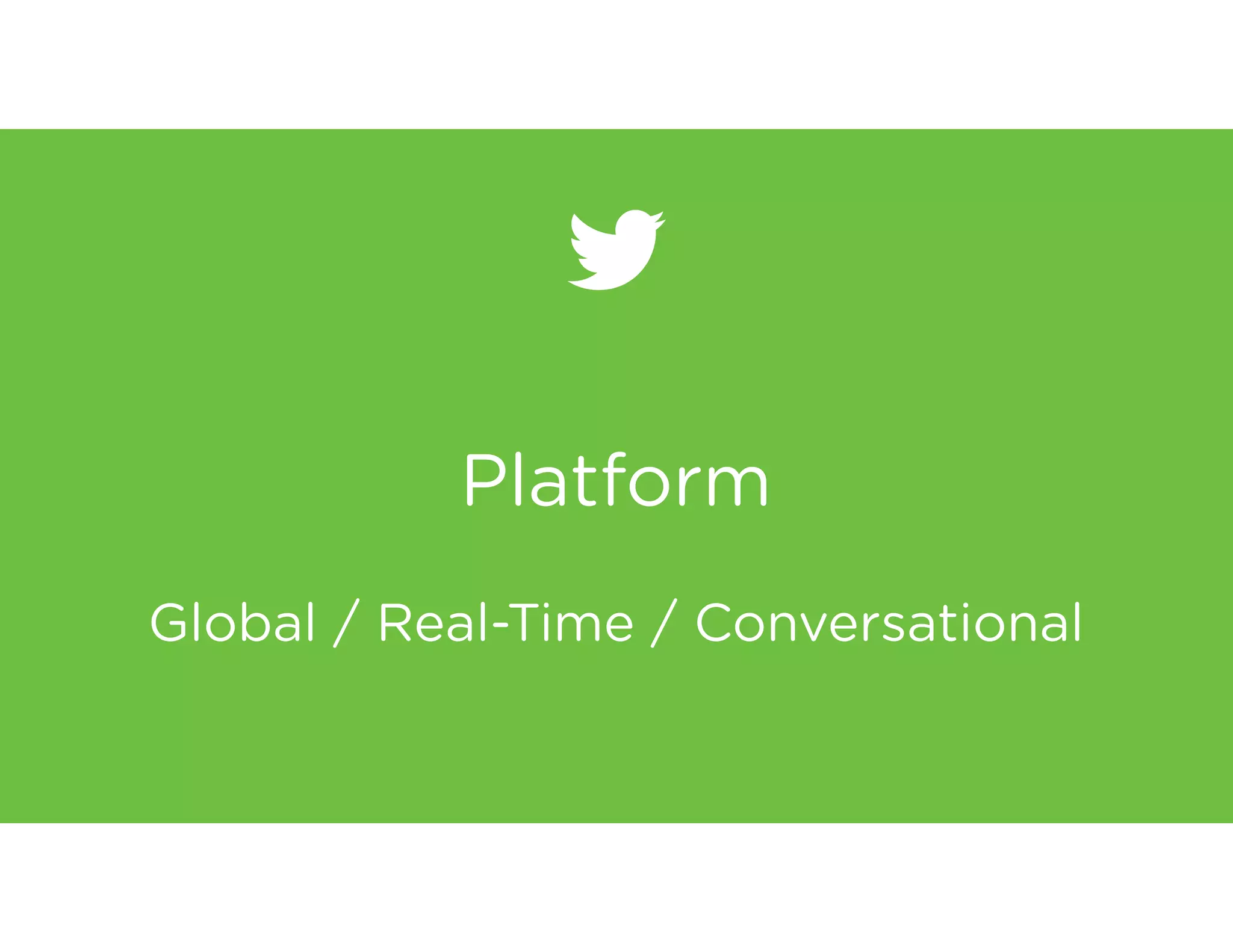 Platform

Global / Real-Time / Conversational